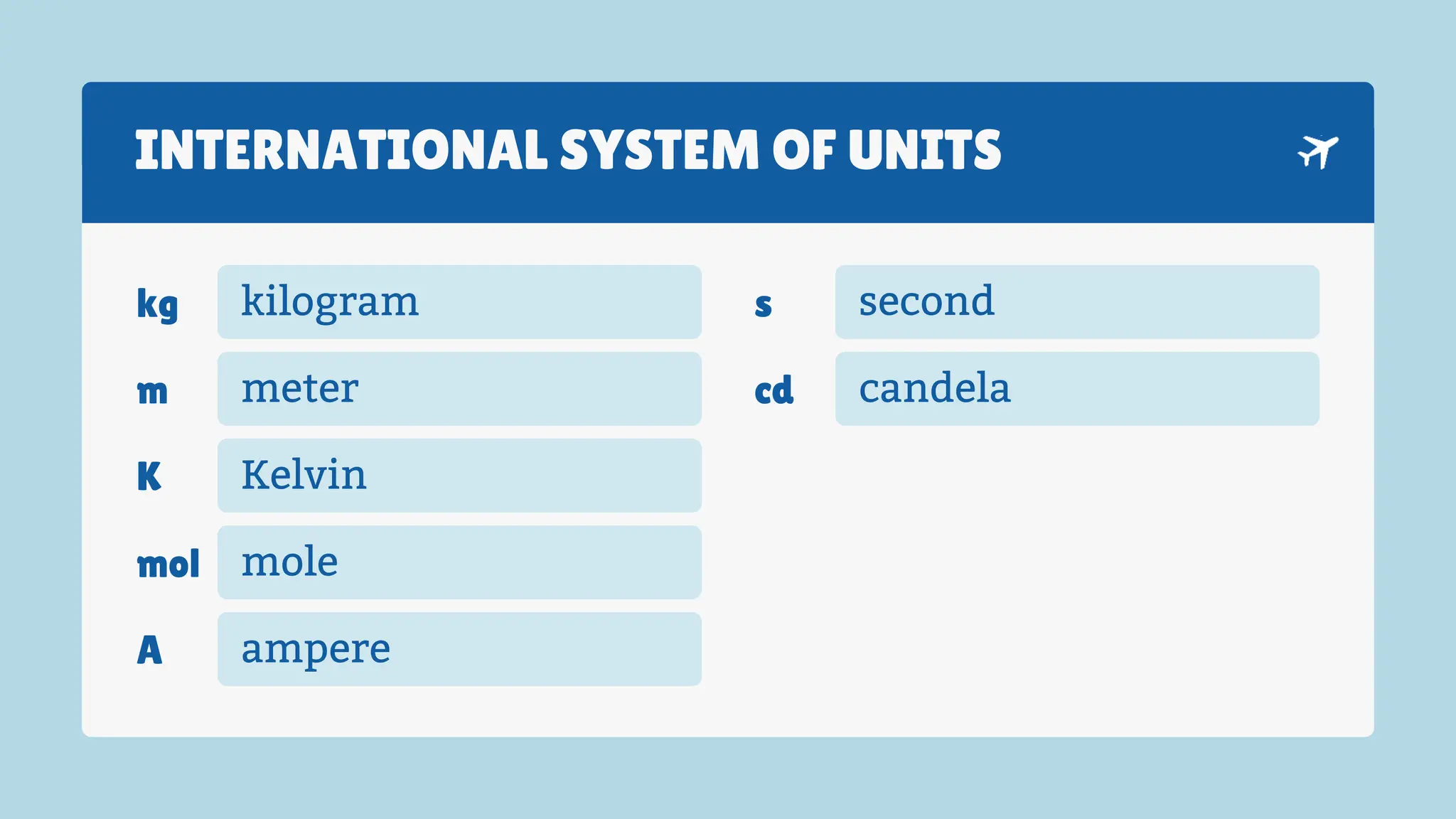 INTERNATIONAL SYSTEM OF UNITS

kg kilogram

m meter

K Kelvin

mol mole

A ampere

s second

cd candela